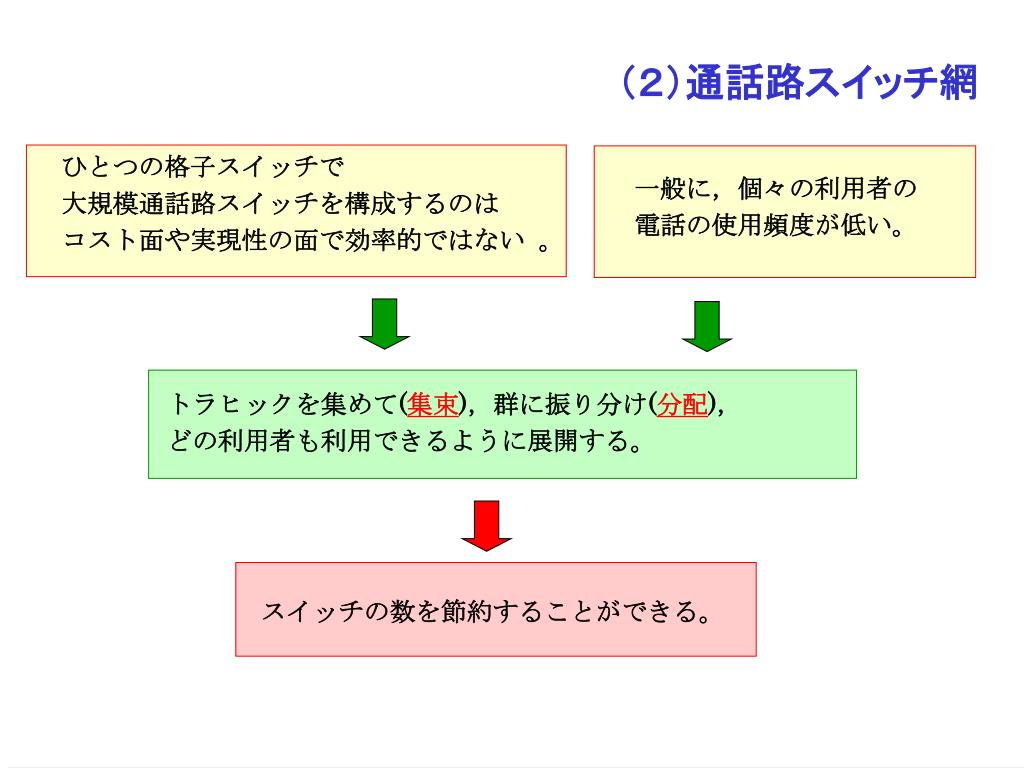 (2)通話路スイッチ網

ひとつの格子スイッチで
大規模通話路スイッチを構成するのは
コスト面や実現性の面で効率的ではない 。

一般に，個々の利用者の
電話の使用頻度が低い。

トラヒックを集めて(集束)，群に振り分け(分配)，
どの利用者も利用できるように展開する。

スイッチの数を節約することができる。